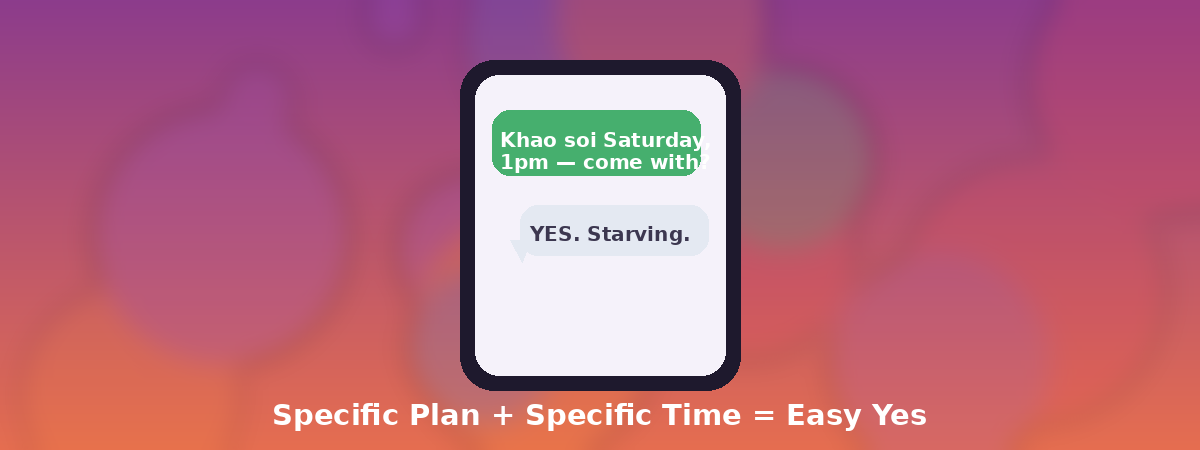 Khao soi Saturday, 1pm — come with?

YES. Starving.

Specific Plan + Specific Time = Easy Yes